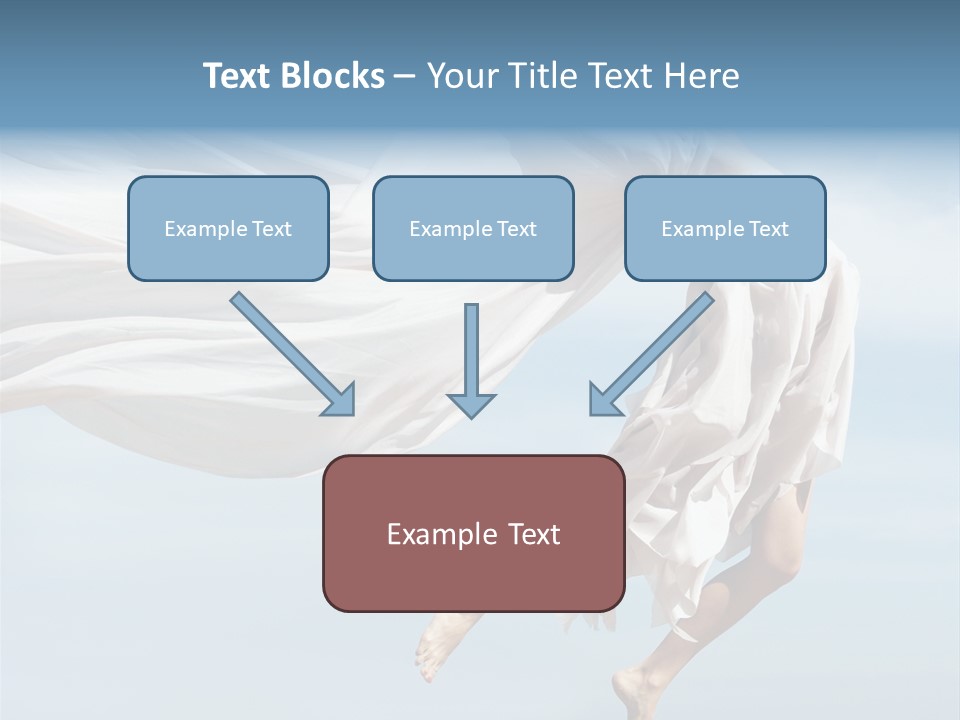 Text Blocks – Your Title Text Here

Example Text

Example Text

Example Text

Example Text